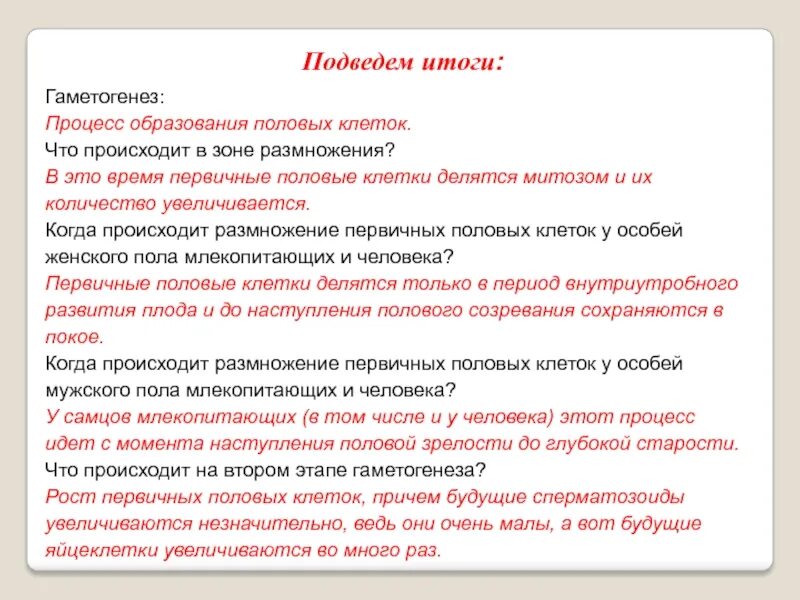 Подведем итоги:

Гаметогенез:
Процесс образования половых клеток.
Что происходит в зоне размножения?
В это время первичные половые клетки делятся митозом и их количество увеличивается.
Когда происходит размножение первичных половых клеток у особей женского пола млекопитающих и человека?
Первичные половые клетки делятся только в период внутриутробного развития плода и до наступления полового созревания сохраняются в покое.
Когда происходит размножение первичных половых клеток у особей мужского пола млекопитающих и человека?
У самцов млекопитающих (в том числе и у человека) этот процесс идет с момента наступления половой зрелости до глубокой старости.
Что происходит на втором этапе гаметогенеза?
Рост первичных половых клеток, причем будущие сперматозоиды увеличиваются незначительно, ведь они очень малы, а вот будущие яйцеклетки увеличиваются во много раз.